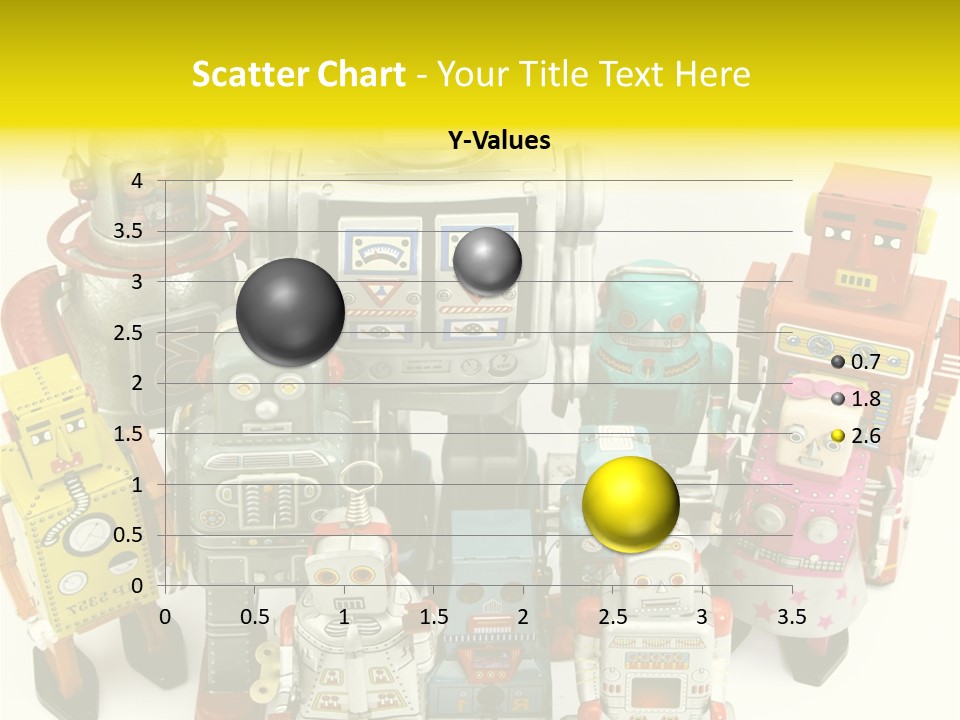 Scatter Chart - Your Title Text Here

Y-Values

4
3.5
3
2.5
2
1.5
1
0.5
0

0
0.5
1
1.5
2
2.5
3
3.5

0.7
1.8
2.6